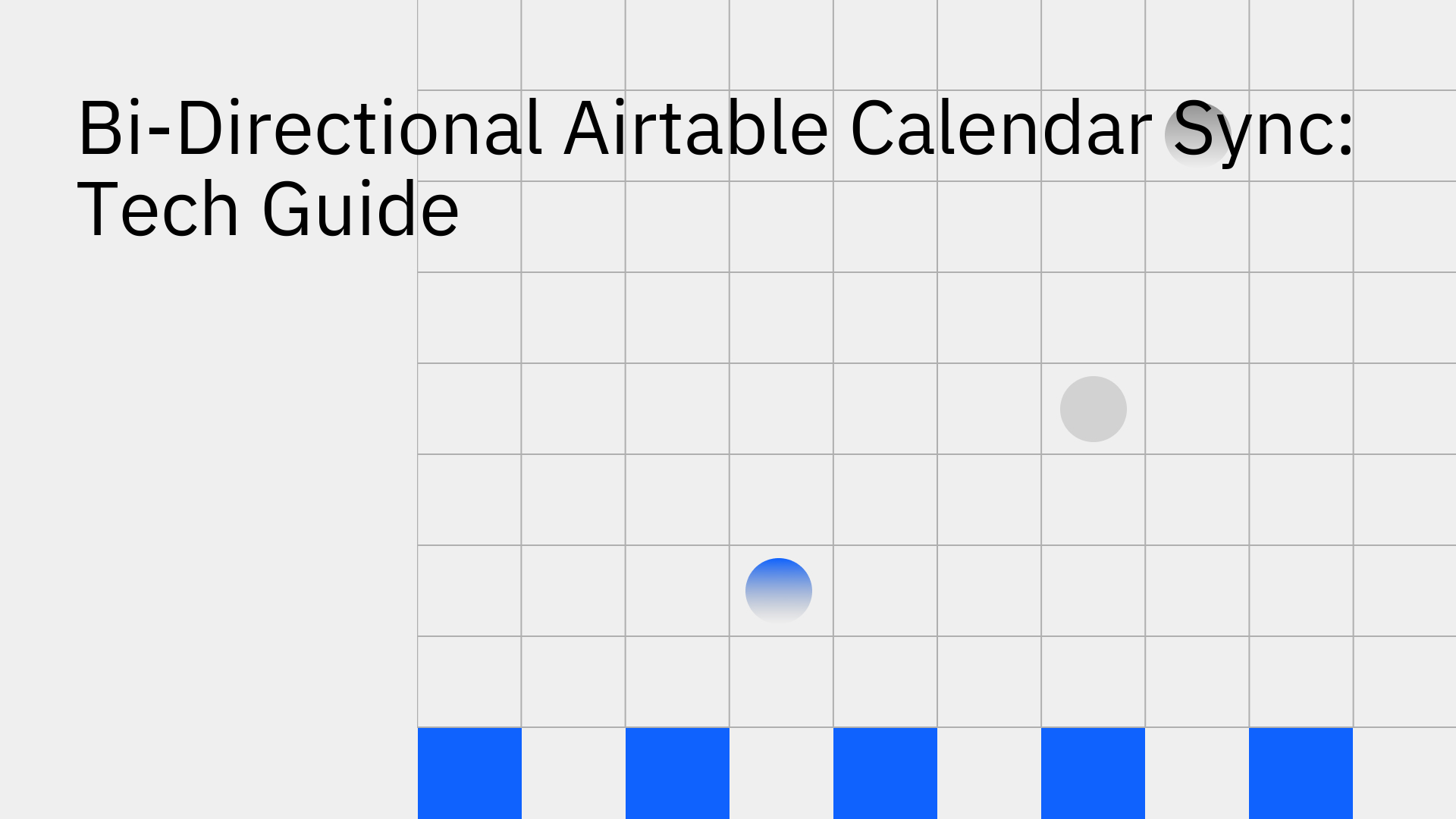 Bi-Directional Airtable Calendar Sync: Tech Guide